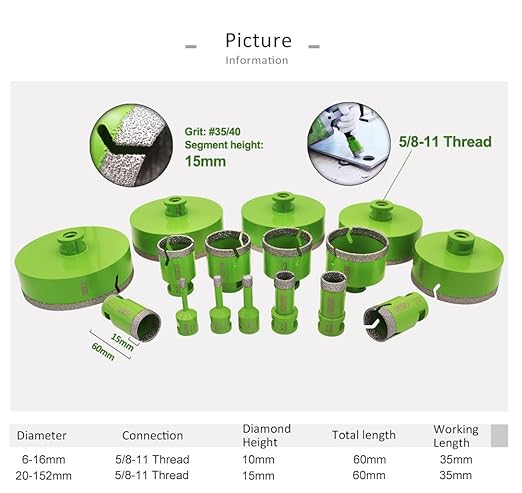 Picture
Information

Grit: #35/40
Segment height:
15mm

5/8-11 Thread

15mm
60mm

| Diameter | Connection | Diamond Height | Total length | Working Length |
|---|---|---|---|---|
| 6-16mm | 5/8-11 Thread | 10mm | 60mm | 35mm |
| 20-152mm | 5/8-11 Thread | 15mm | 60mm | 35mm |